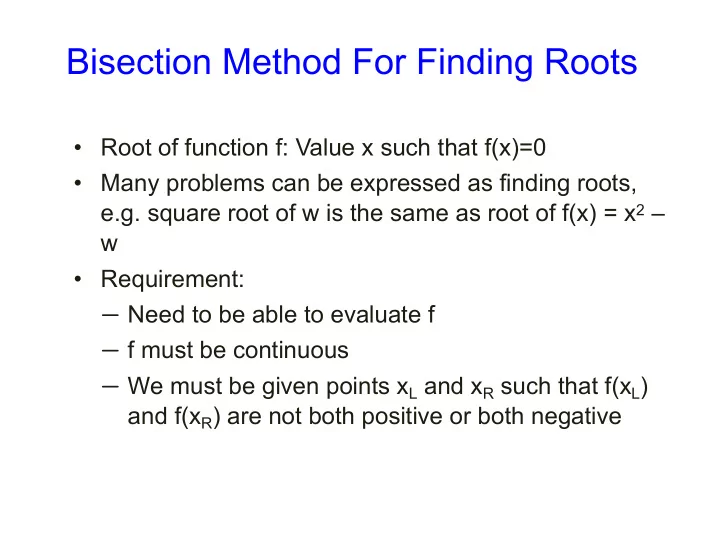 Bisection Method For Finding Roots

• Root of function f: Value x such that f(x)=0
• Many problems can be expressed as finding roots, e.g. square root of w is the same as root of $f(x) = x^2 - w$
• Requirement:
– Need to be able to evaluate f
– f must be continuous
– We must be given points $x_L$ and $x_R$ such that $f(x_L)$ and $f(x_R)$ are not both positive or both negative